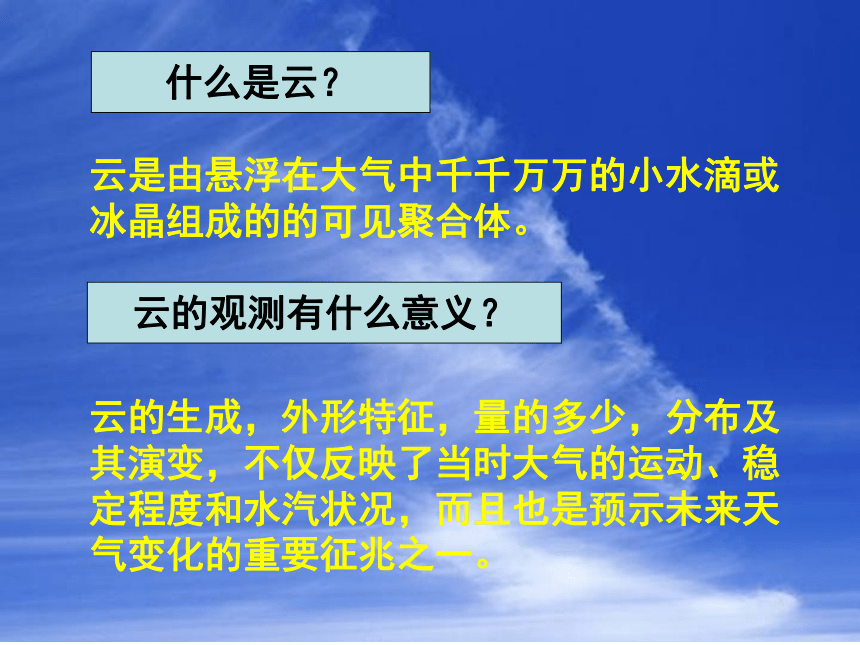 什么是云？

云是由悬浮在大气中千千万万的小水滴或冰晶组成的的可见聚合体。

云的观测有什么意义？

云的生成，外形特征，量的多少，分布及其演变，不仅反映了当时大气的运动、稳定程度和水汽状况，而且也是预示未来天气变化的重要征兆之一。